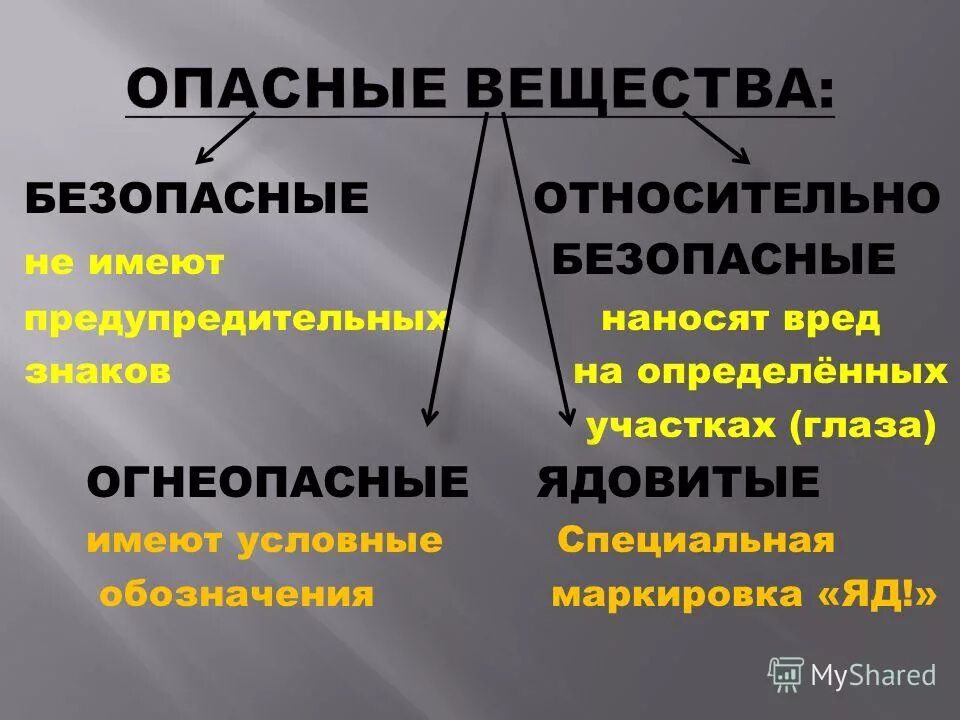 ОПАСНЫЕ ВЕЩЕСТВА:

БЕЗОПАСНЫЕ
не имеют предупредительных знаков

ОТНОСИТЕЛЬНО БЕЗОПАСНЫЕ
наносят вред на определённых участках (глаза)

ОГНЕОПАСНЫЕ
имеют условные обозначения

ЯДОВИТЫЕ
Специальная маркировка «ЯД!»

MyShared